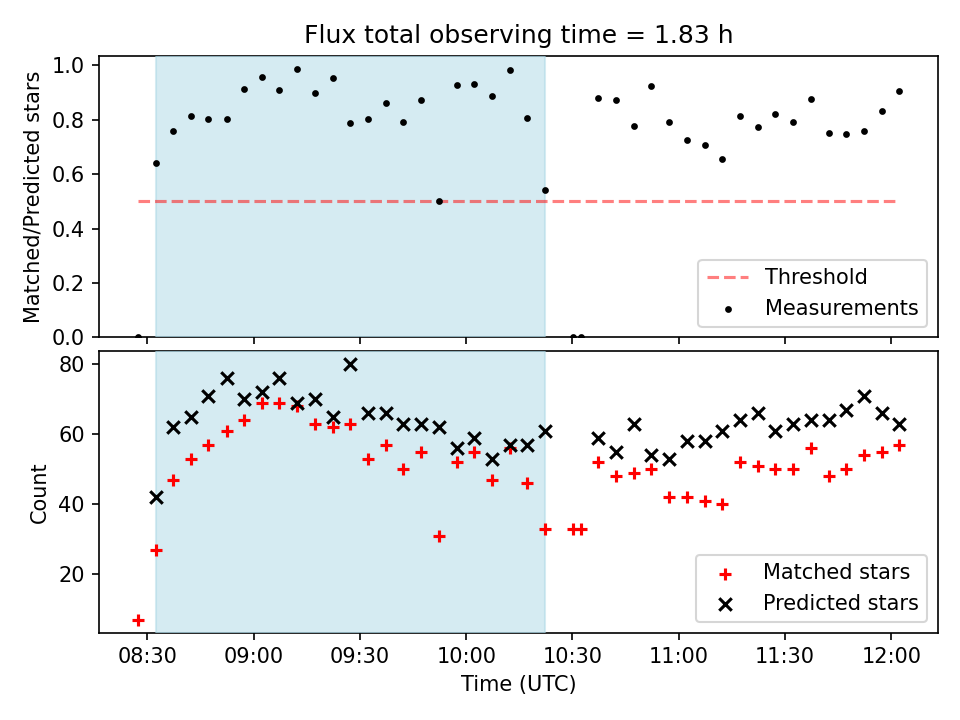 Flux total observing time = 1.83 h

Matched/Predicted stars
1.0
0.8
0.6
0.4
0.2
0.0

Threshold
Measurements

Count
80
60
40
20

Matched stars
Predicted stars

08:30
09:00
09:30
10:00
10:30
11:00
11:30
12:00
Time (UTC)